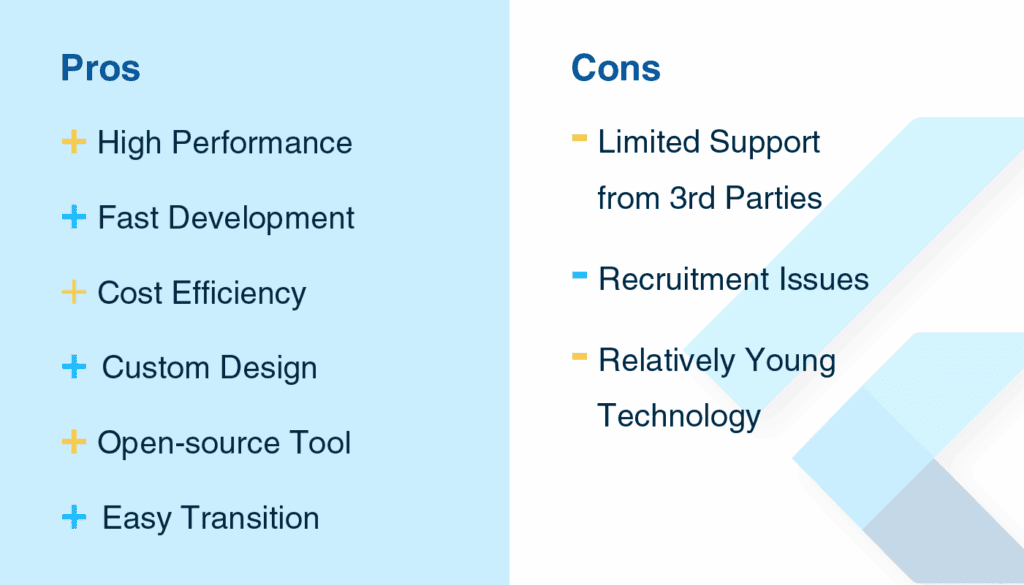 Pros

+ High Performance

+ Fast Development

+ Cost Efficiency

+ Custom Design

+ Open-source Tool

+ Easy Transition

Cons

- Limited Support from 3rd Parties

- Recruitment Issues

- Relatively Young Technology